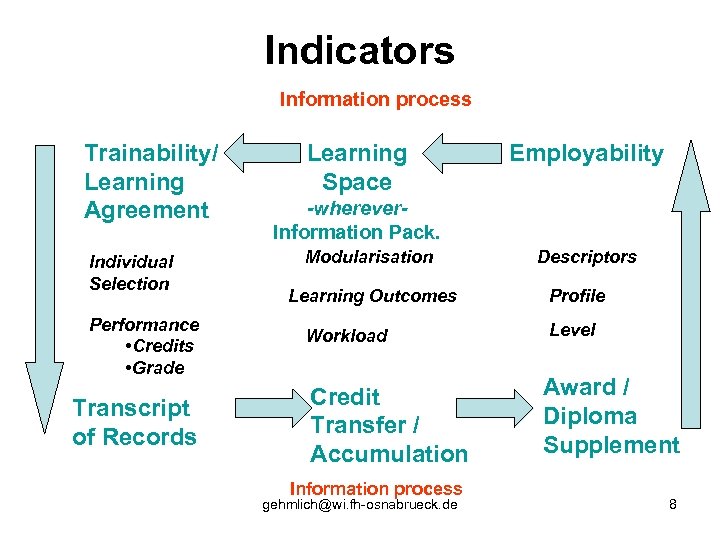 Indicators

Information process

Trainability/ Learning Agreement

Learning Space -wherever- Information Pack.

Employability

Individual Selection

Performance
•Credits
•Grade

Modularisation

Learning Outcomes

Workload

Descriptors

Profile

Level

Transcript of Records

Credit Transfer / Accumulation

Award / Diploma Supplement

Information process

gehmlich@wi.fh-osnabrueck.de

8